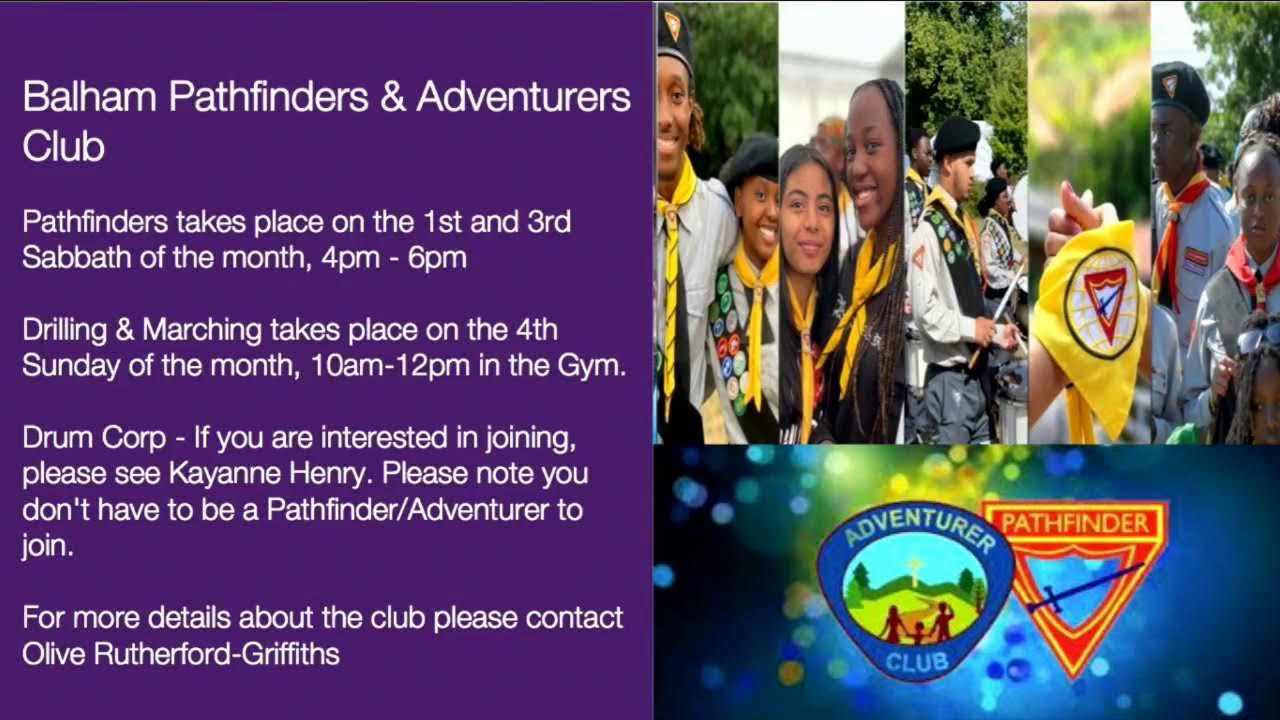 Balham Pathfinders & Adventurers Club

Pathfinders takes place on the 1st and 3rd Sabbath of the month, 4pm - 6pm

Drilling & Marching takes place on the 4th Sunday of the month, 10am-12pm in the Gym.

Drum Corp - If you are interested in joining, please see Kayanne Henry. Please note you don't have to be a Pathfinder/Adventurer to join.

For more details about the club please contact Olive Rutherford-Griffiths

ADVENTURER
CLUB

PATHFINDER